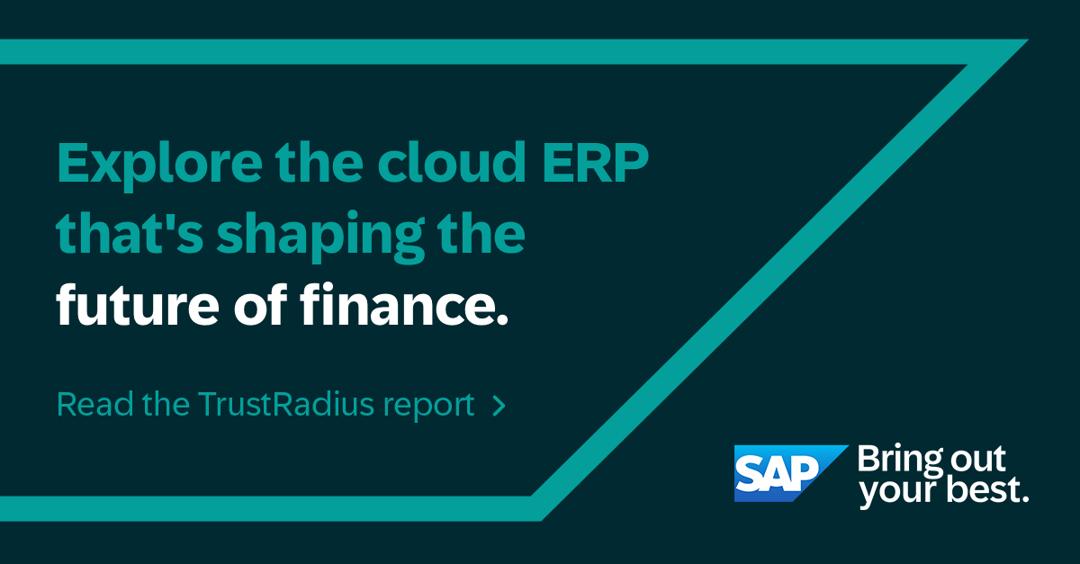 Explore the cloud ERP that's shaping the future of finance.

Read the TrustRadius report >

SAP Bring out your best.